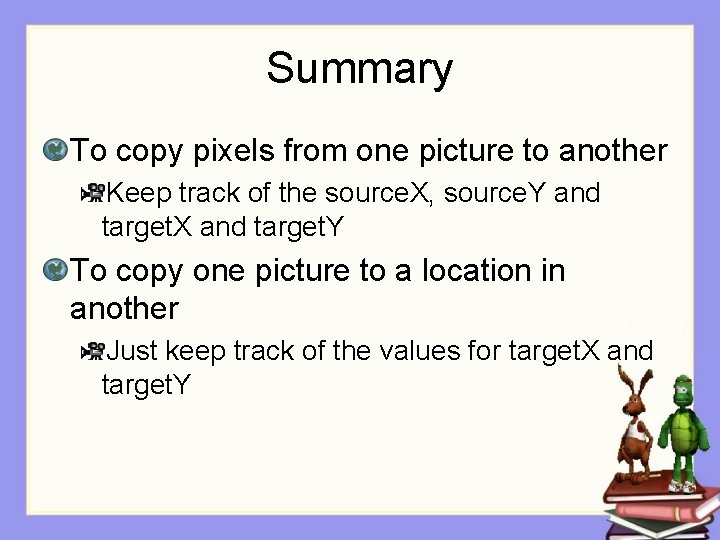 Summary

To copy pixels from one picture to another

Keep track of the sourceX, sourceY and targetX and targetY

To copy one picture to a location in another

Just keep track of the values for targetX and targetY